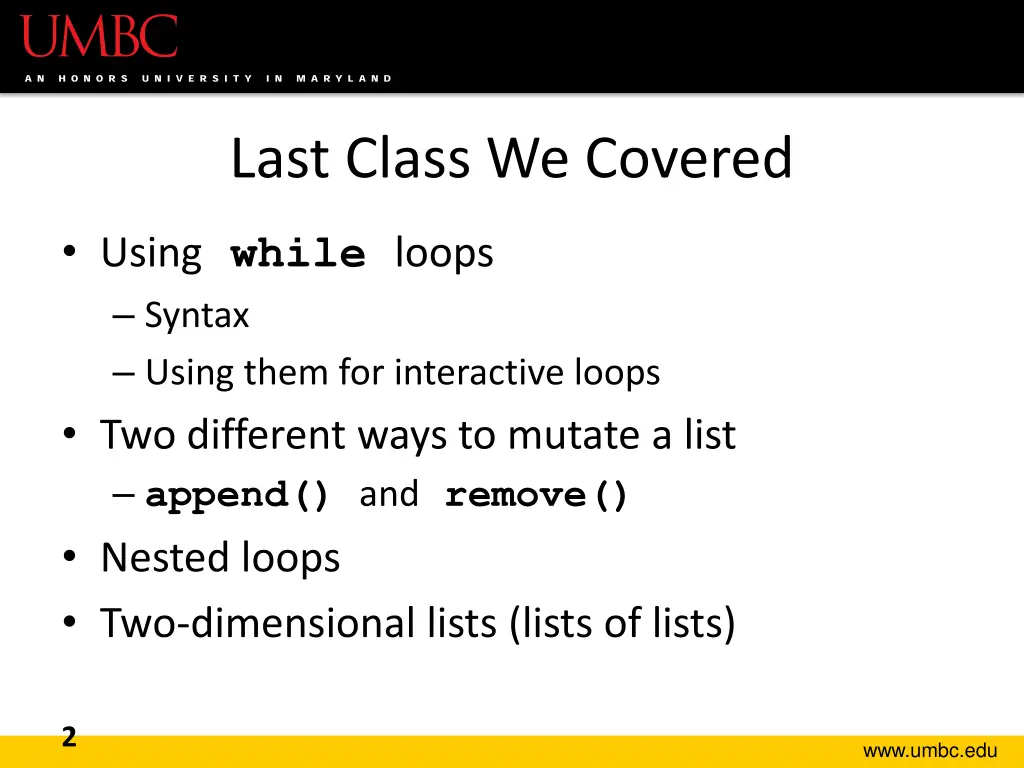 UMBC
AN HONORS UNIVERSITY IN MARYLAND

Last Class We Covered

• Using while loops
– Syntax
– Using them for interactive loops
• Two different ways to mutate a list
– append() and remove()
• Nested loops
• Two-dimensional lists (lists of lists)

2

www.umbc.edu